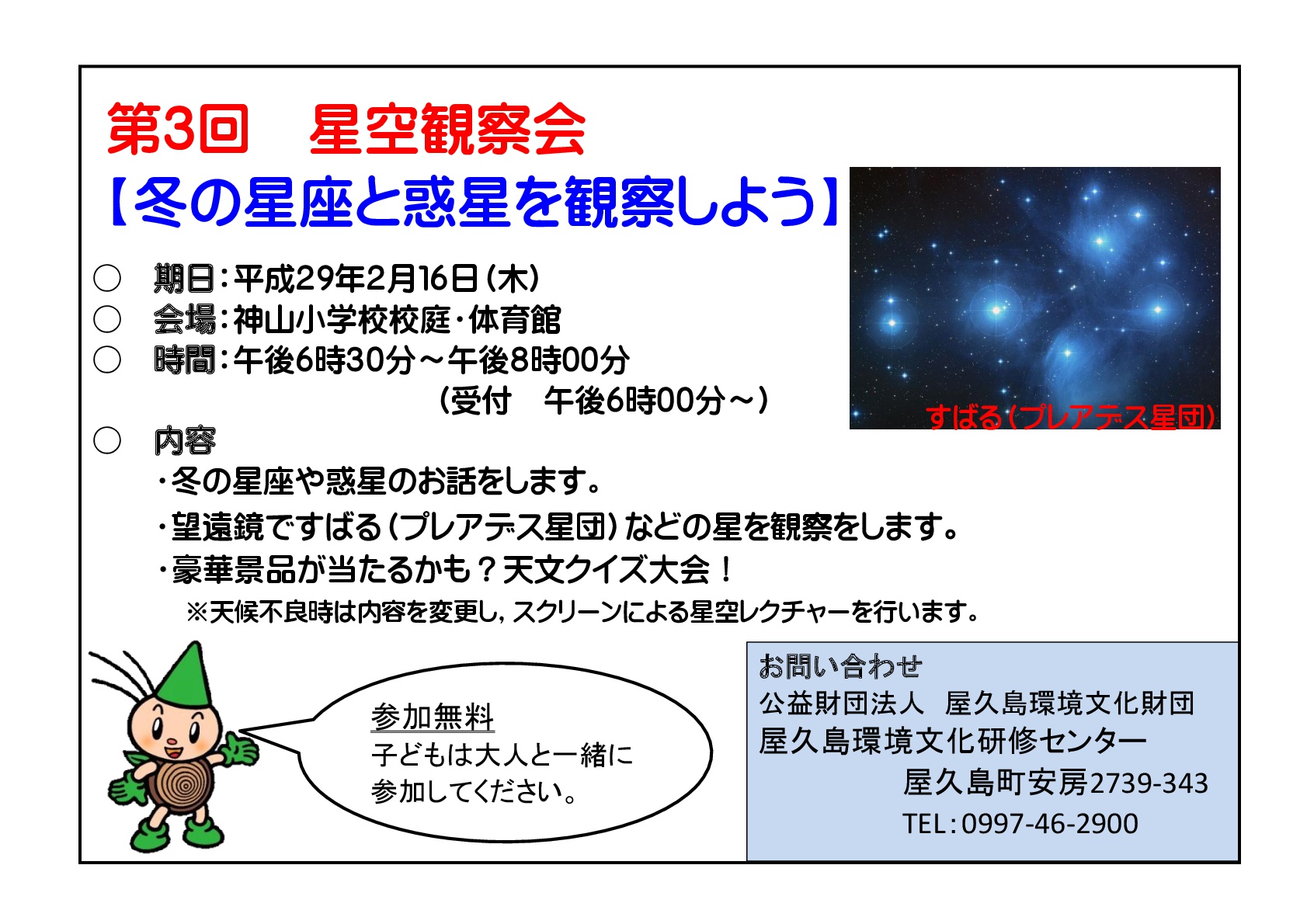 第3回　星空観察会

【冬の星座と惑星を観察しよう】

すばる（プレアデス星団）

○　期日：平成29年2月16日（木）
○　会場：神山小学校校庭・体育館
○　時間：午後6時30分～午後8時00分
（受付　午後6時00分～）
○　内容
・冬の星座や惑星のお話をします。
・望遠鏡ですばる（プレアデス星団）などの星を観察をします。
・豪華景品が当たるかも？天文クイズ大会！
※天候不良時は内容を変更し，スクリーンによる星空レクチャーを行います。

参加無料
子どもは大人と一緒に参加してください。

お問い合わせ
公益財団法人　屋久島環境文化財団
屋久島環境文化研修センター
屋久島町安房2739-343
TEL：0997-46-2900